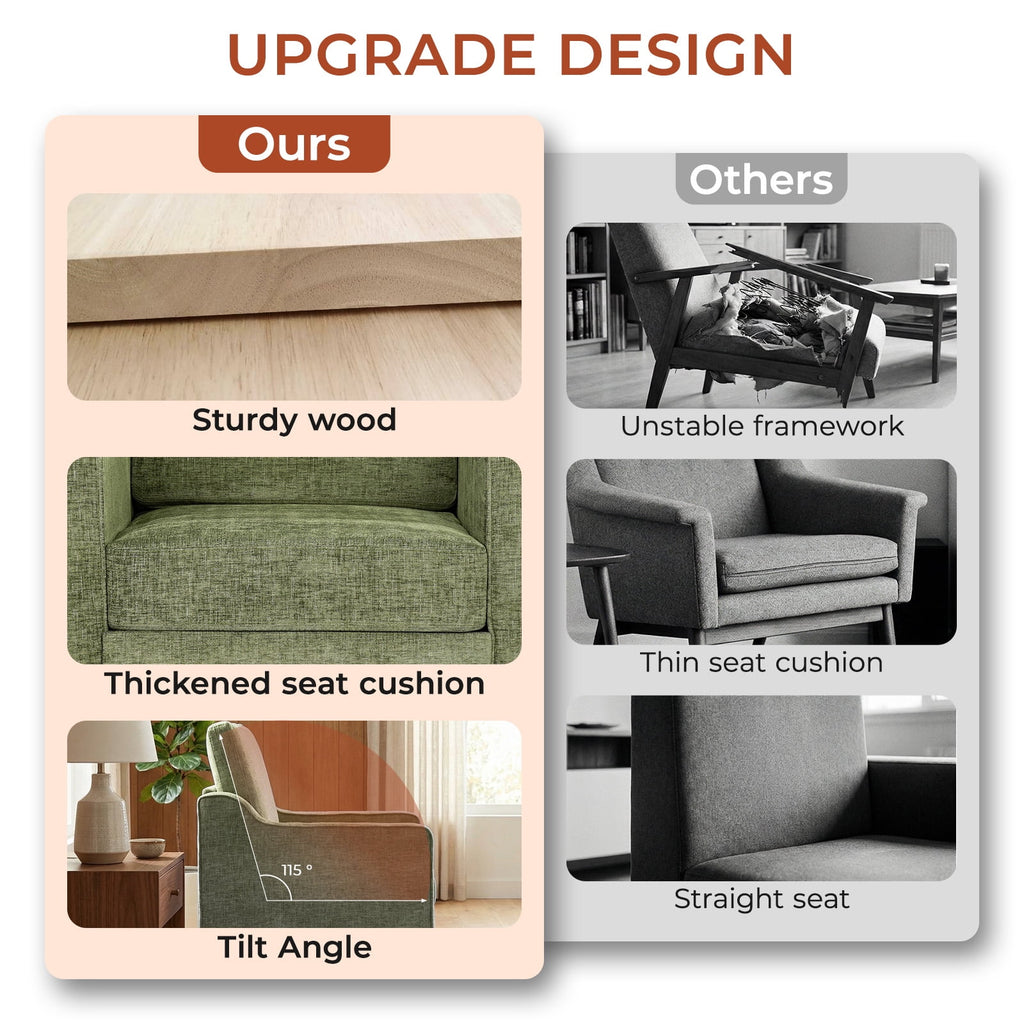 UPGRADE DESIGN

Ours

Sturdy wood

Thickened seat cushion

115 °

Tilt Angle

Others

Unstable framework

Thin seat cushion

Straight seat